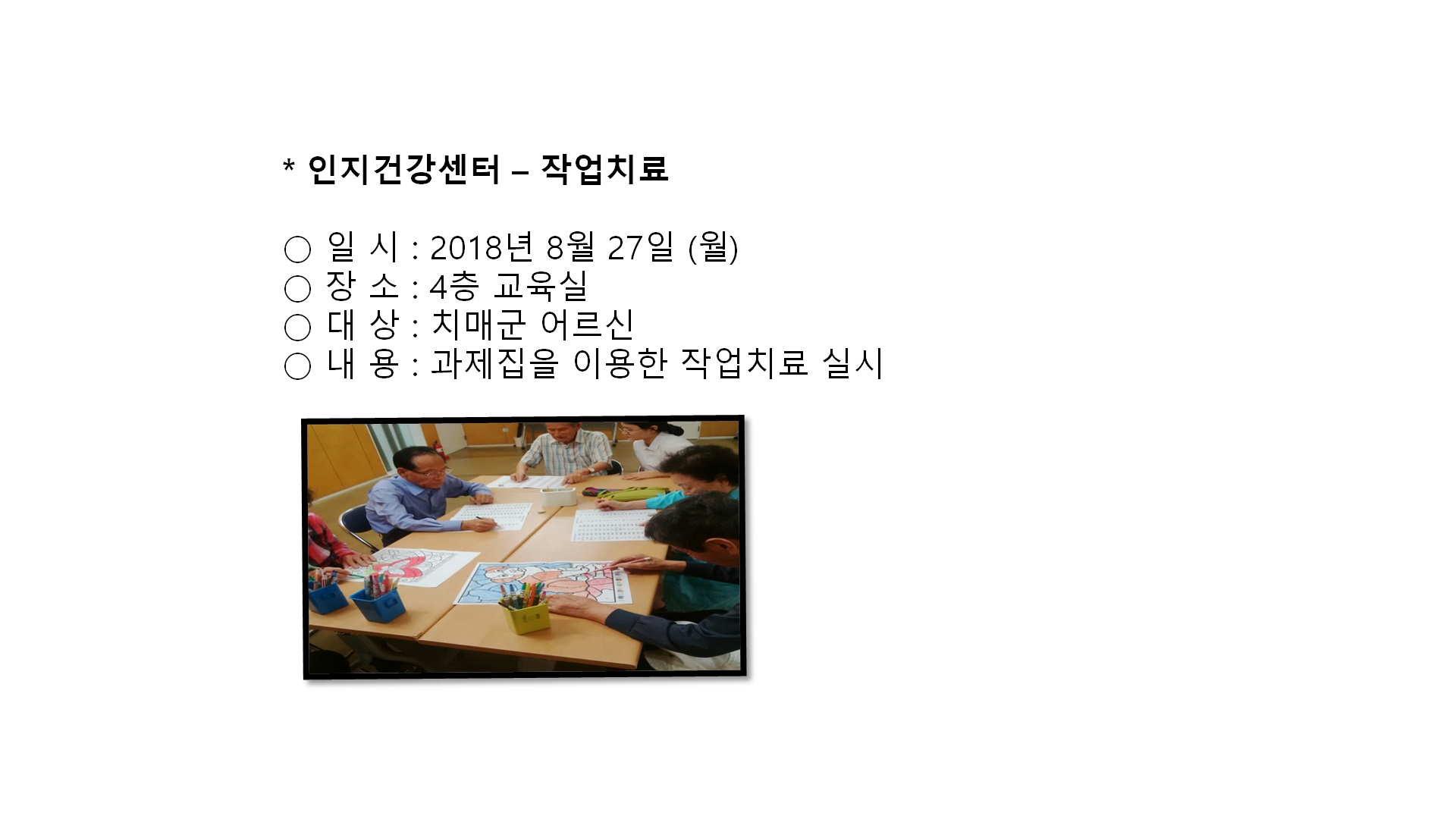 * 인지건강센터 – 작업치료

○ 일 시 : 2018년 8월 27일 (월)
○ 장 소 : 4층 교육실
○ 대 상 : 치매군 어르신
○ 내 용 : 과제집을 이용한 작업치료 실시